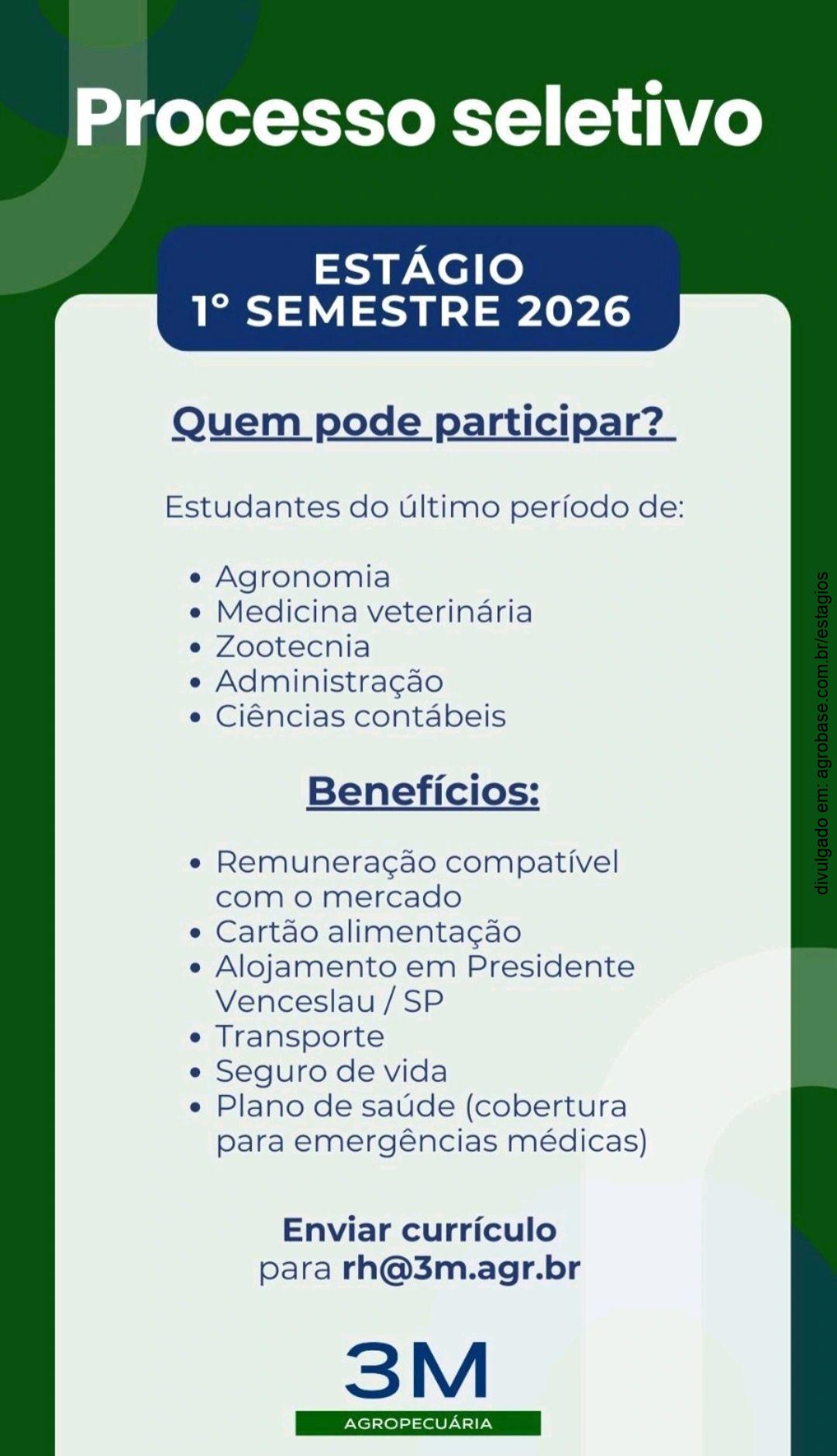 Processo seletivo

ESTÁGIO
1° SEMESTRE 2026

Quem pode participar?

Estudantes do último período de:

• Agronomia
• Medicina veterinária
• Zootecnia
• Administração
• Ciências contábeis

Benefícios:

• Remuneração compatível com o mercado
• Cartão alimentação
• Alojamento em Presidente Venceslau / SP
• Transporte
• Seguro de vida
• Plano de saúde (cobertura para emergências médicas)

Enviar currículo para rh@3m.agr.br

3M
AGROPECUÁRIA

divulgado em: agrobase.com.br/estagios